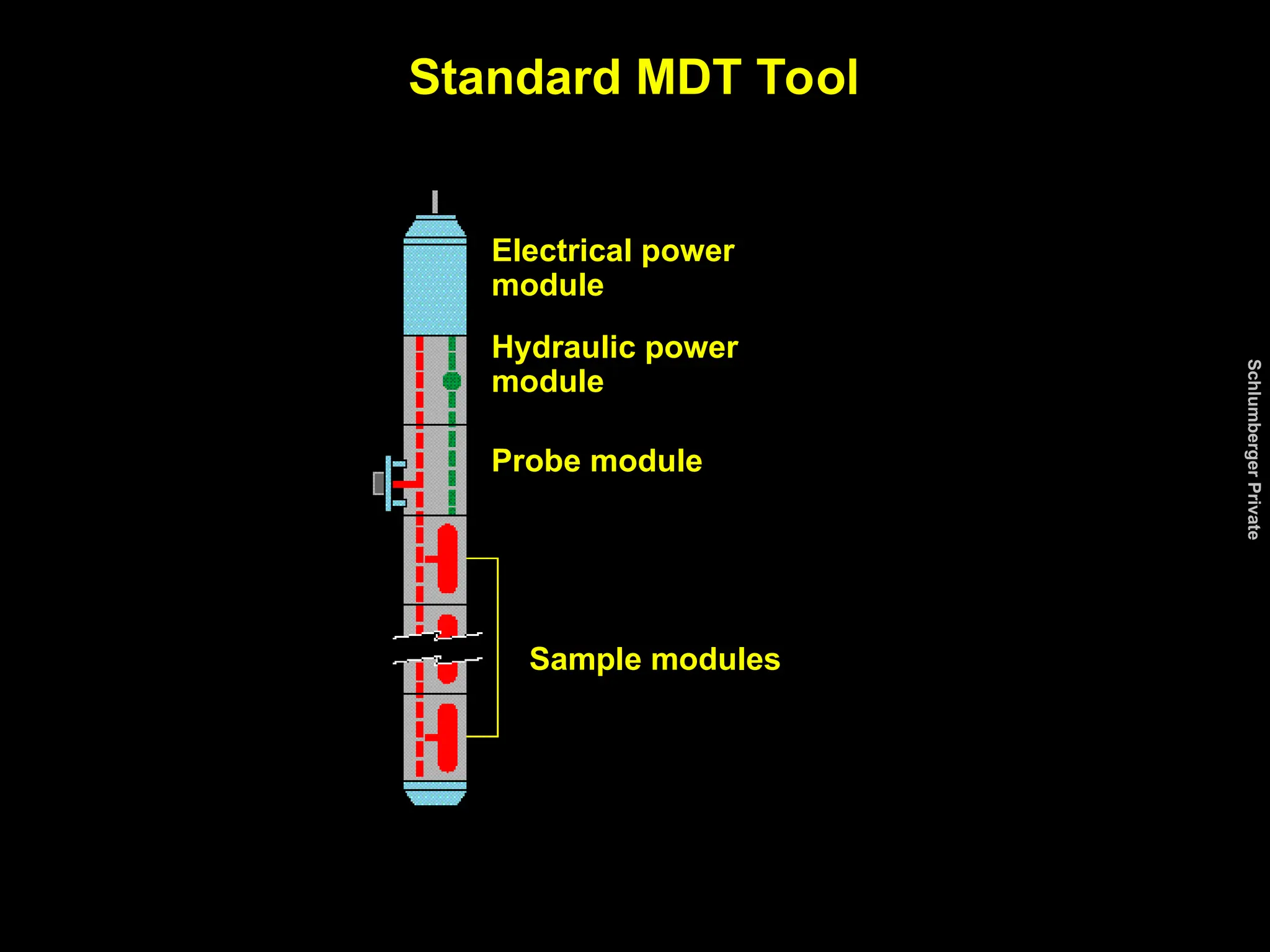 Standard MDT Tool

Electrical power module

Hydraulic power module

Probe module

Sample modules

Schlumberger Private